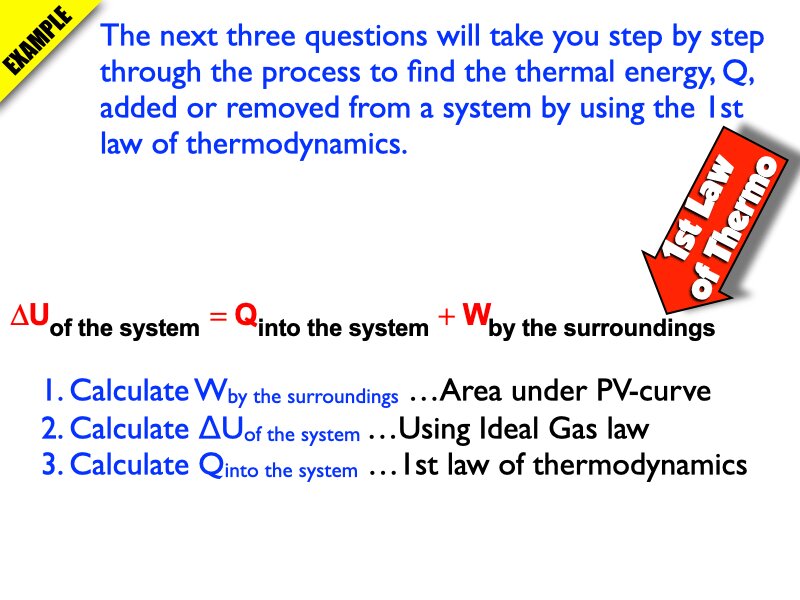 EXAMPLE

The next three questions will take you step by step through the process to find the thermal energy, Q, added or removed from a system by using the 1st law of thermodynamics.

1st Law of Thermo

$\Delta U_{\text{of the system}} = Q_{\text{into the system}} + W_{\text{by the surroundings}}$

1. Calculate $W_{\text{by the surroundings}}$ …Area under PV-curve
2. Calculate $\Delta U_{\text{of the system}}$ …Using Ideal Gas law
3. Calculate $Q_{\text{into the system}}$ …1st law of thermodynamics